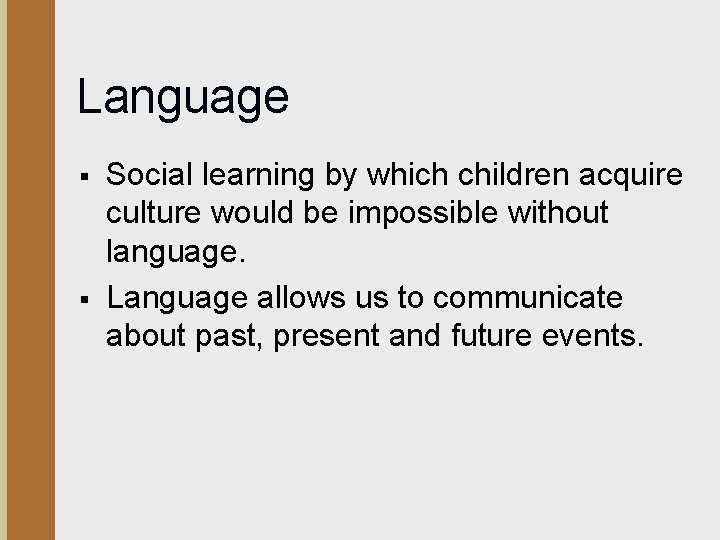 Language

▪ Social learning by which children acquire culture would be impossible without language.

▪ Language allows us to communicate about past, present and future events.